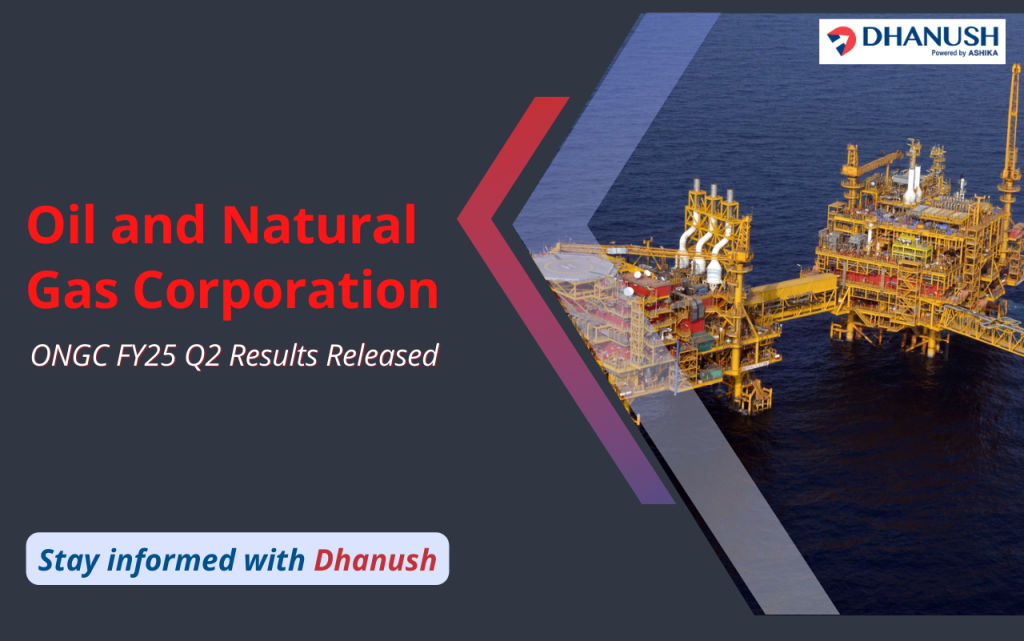 DHANUSH
Powered by ASHIKA

Oil and Natural Gas Corporation

ONGC FY25 Q2 Results Released

Stay informed with Dhanush